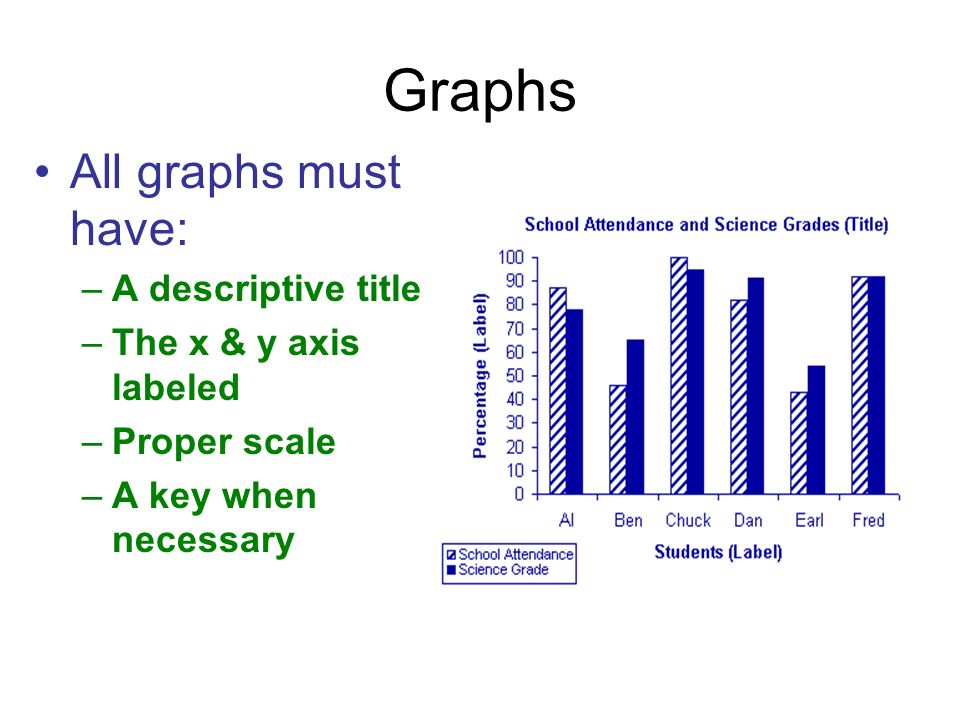 Graphs

• All graphs must have:
– A descriptive title
– The x & y axis labeled
– Proper scale
– A key when necessary

School Attendance and Science Grades (Title)

Percentage (Label)

100
90
80
70
60
50
40
30
20
10
0

Al Ben Chuck Dan Earl Fred

Students (Label)

School Attendance
Science Grade